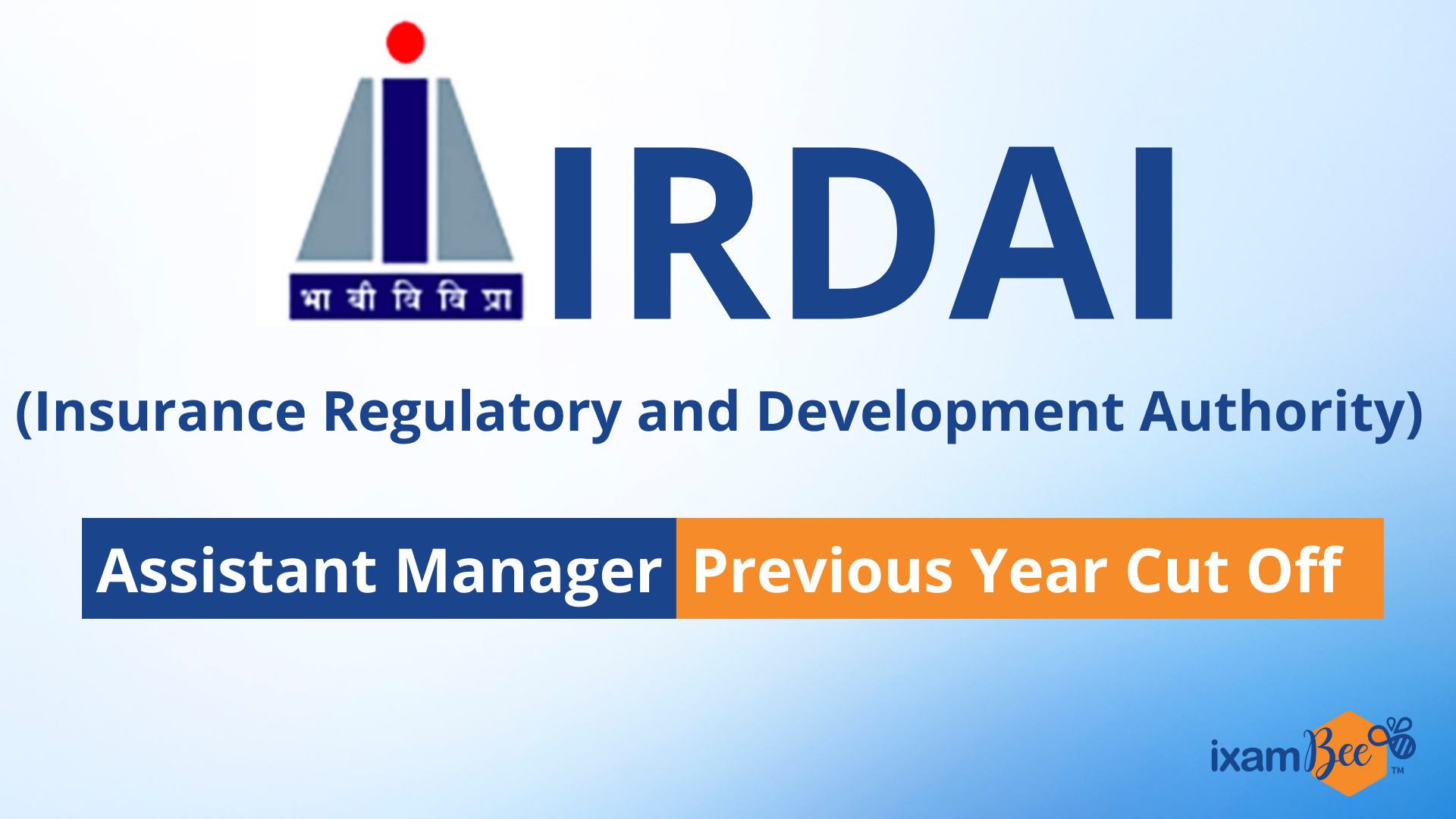 भा बी वि वि प्रा

IRDAI

(Insurance Regulatory and Development Authority)

Assistant Manager Previous Year Cut Off

ixamBee™